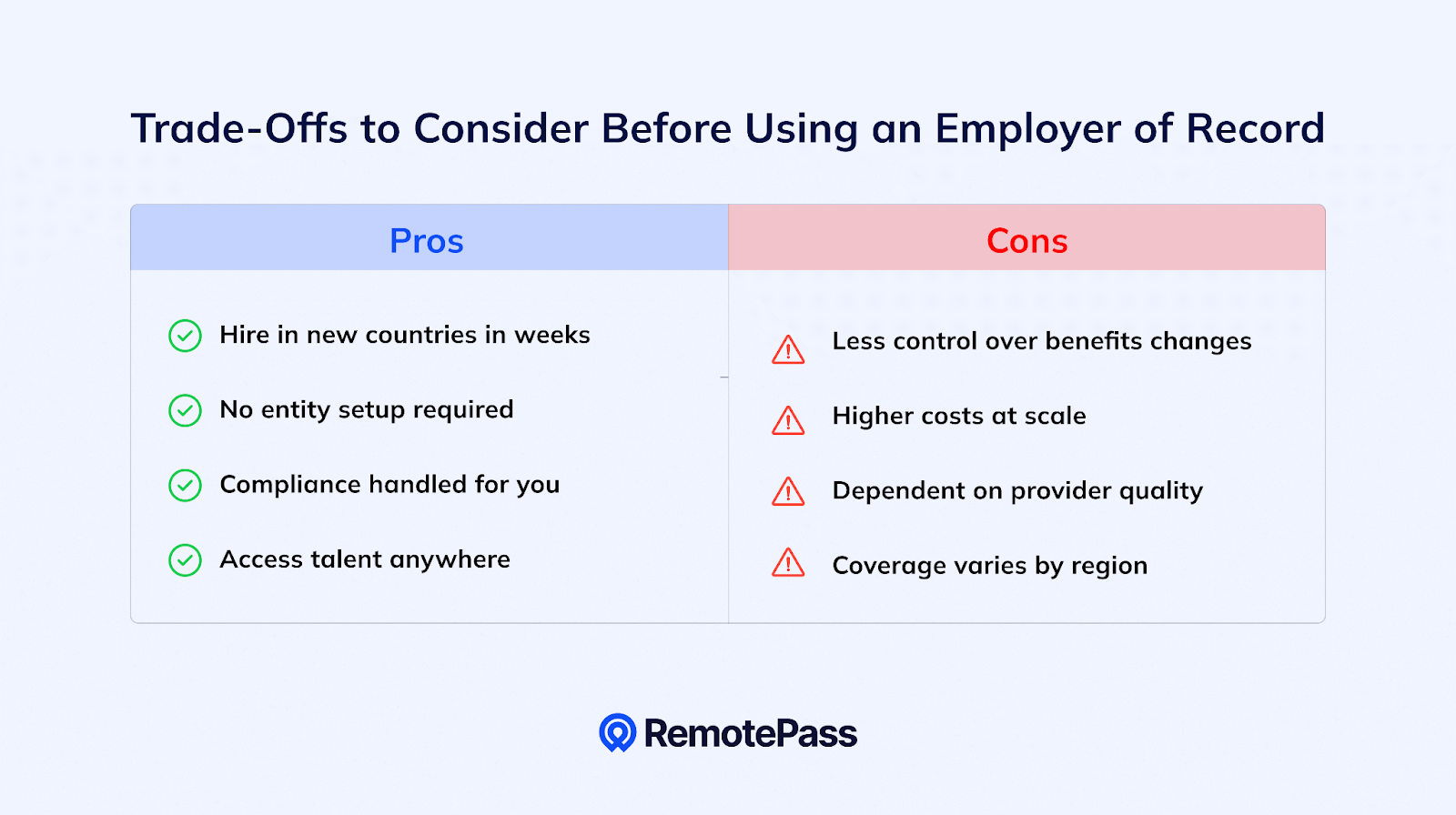 Trade-Offs to Consider Before Using an Employer of Record

| Pros | Cons |
|---|---|
| Hire in new countries in weeks | Less control over benefits changes |
| No entity setup required | Higher costs at scale |
| Compliance handled for you | Dependent on provider quality |
| Access talent anywhere | Coverage varies by region |

RemotePass